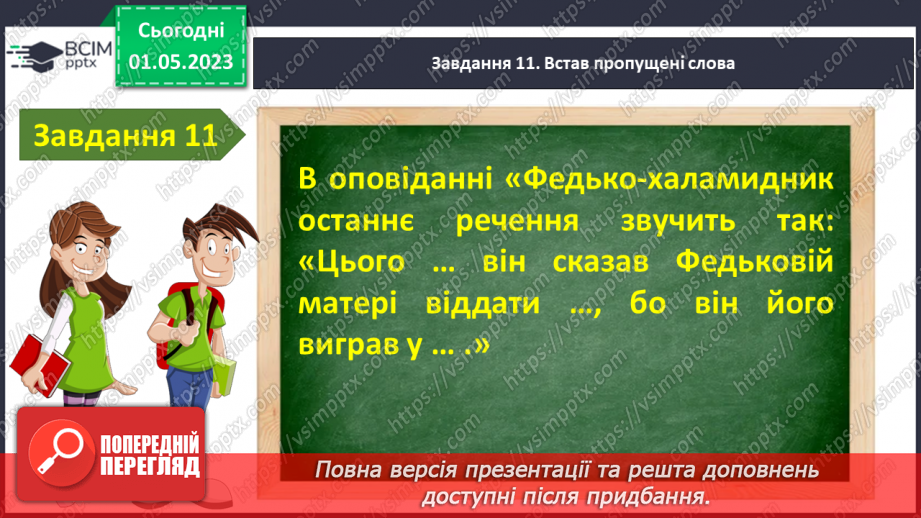 ВСІМ pptx

Сьогодні 01.05.2023

Завдання 11. Встав пропущені слова

Завдання 11

В оповіданні «Федько-халамидник останнє речення звучить так: «Цього … він сказав Федьковій матері віддати …, бо він його виграв у … .»

ПОПЕРЕДНІЙ ПЕРЕГЛЯД

Повна версія презентації та решта доповнень доступні після придбання.

https://vsimpptx.com